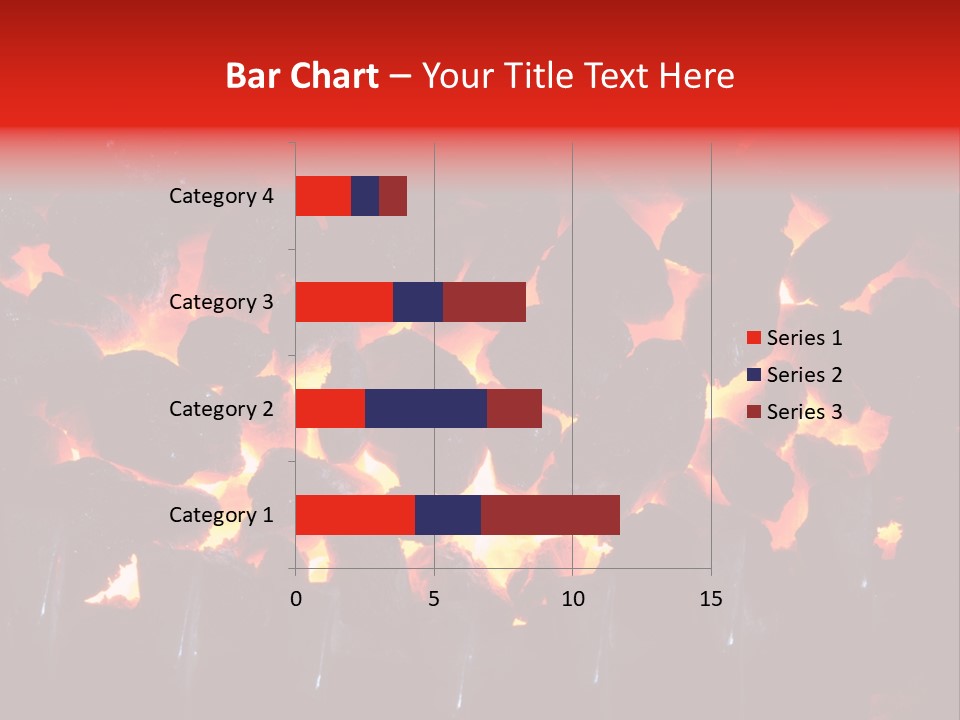 Bar Chart – Your Title Text Here

Category 4
Category 3
Category 2
Category 1

0
5
10
15

Series 1
Series 2
Series 3